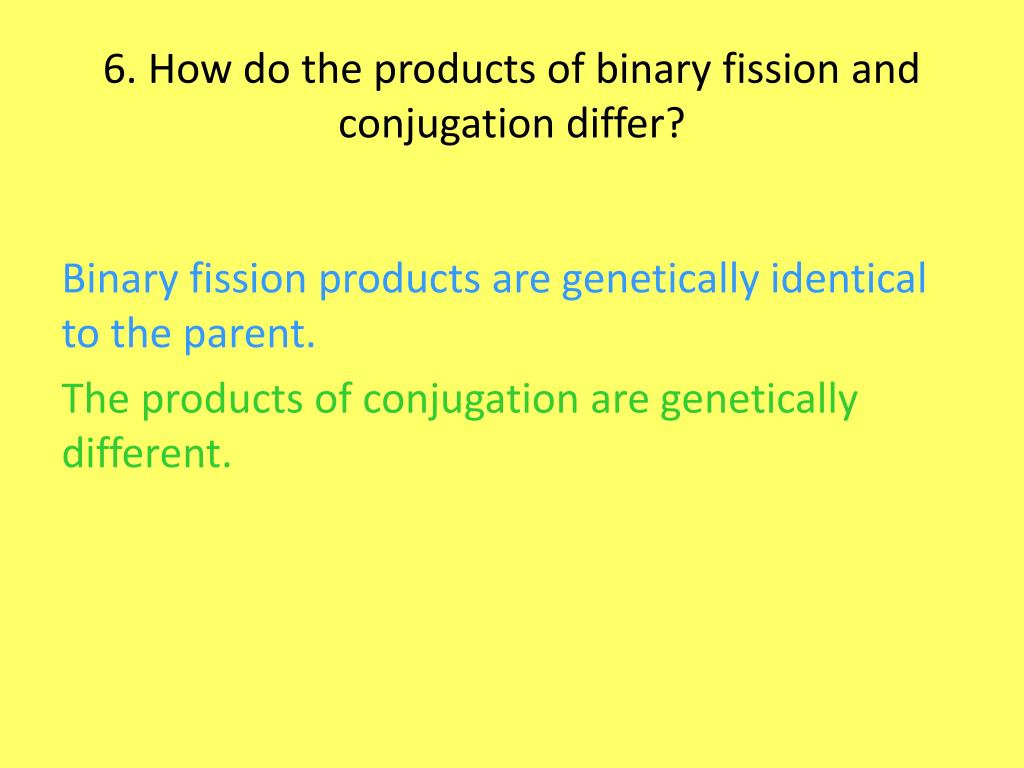 6. How do the products of binary fission and conjugation differ?

Binary fission products are genetically identical to the parent.

The products of conjugation are genetically different.